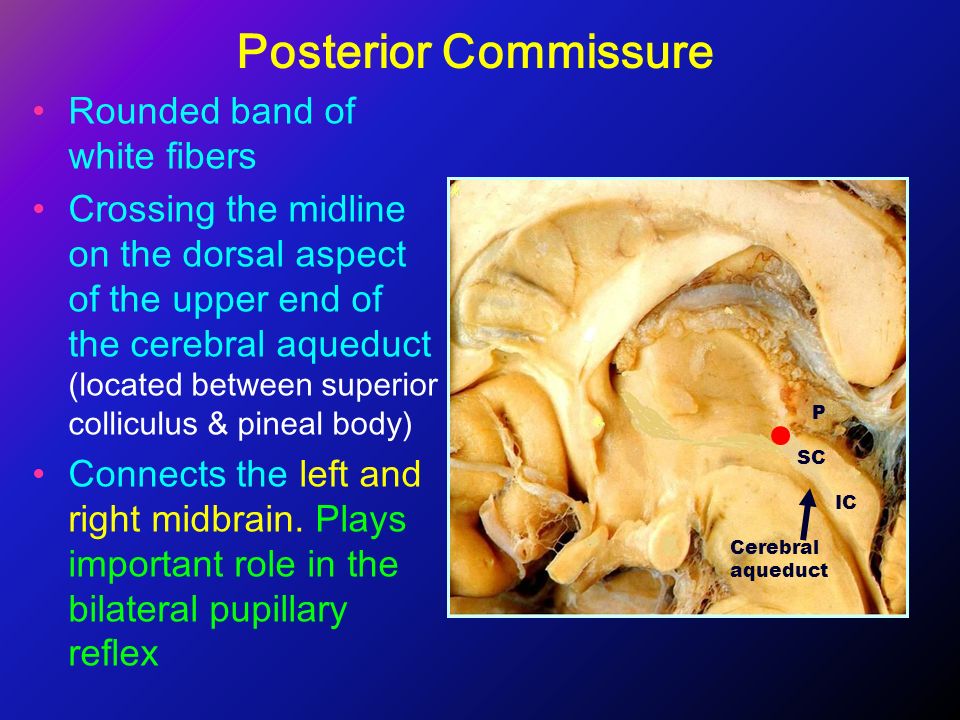 Posterior Commissure

• Rounded band of white fibers

• Crossing the midline on the dorsal aspect of the upper end of the cerebral aqueduct (located between superior colliculus & pineal body)

• Connects the left and right midbrain. Plays important role in the bilateral pupillary reflex

P
SC
IC
Cerebral aqueduct